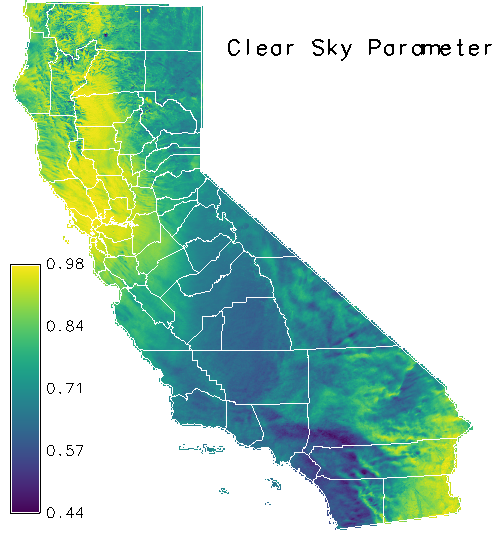 Clear Sky Parameter

0.98
0.84
0.71
0.57
0.44